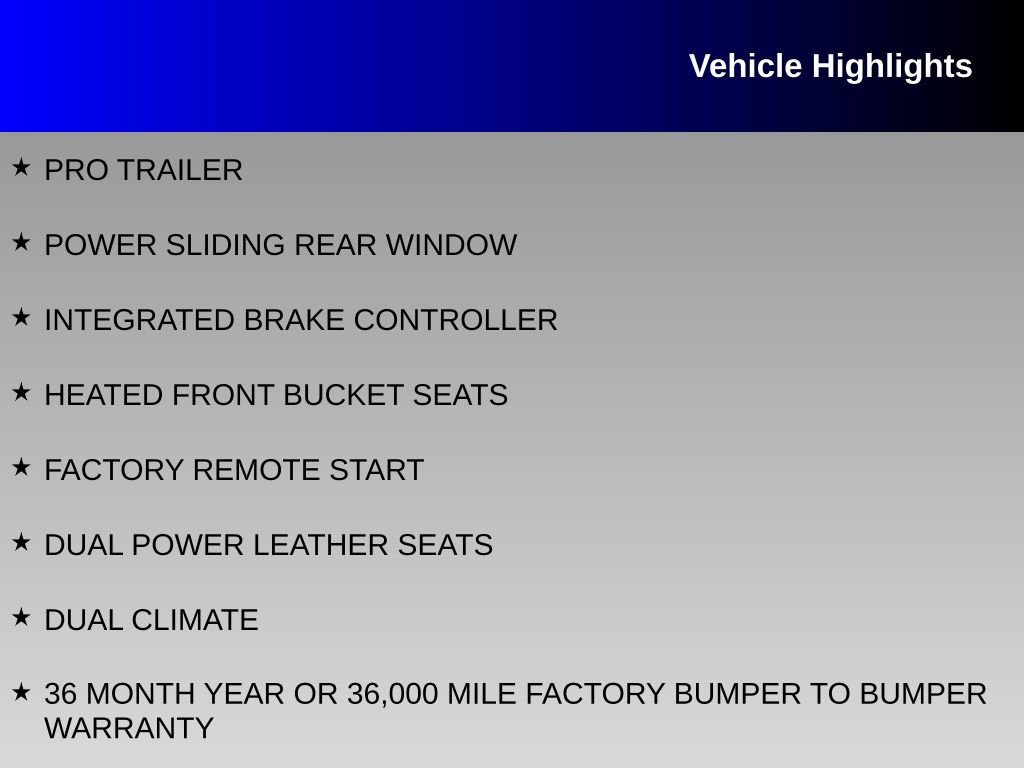 Vehicle Highlights

★ PRO TRAILER

★ POWER SLIDING REAR WINDOW

★ INTEGRATED BRAKE CONTROLLER

★ HEATED FRONT BUCKET SEATS

★ FACTORY REMOTE START

★ DUAL POWER LEATHER SEATS

★ DUAL CLIMATE

★ 36 MONTH YEAR OR 36,000 MILE FACTORY BUMPER TO BUMPER WARRANTY